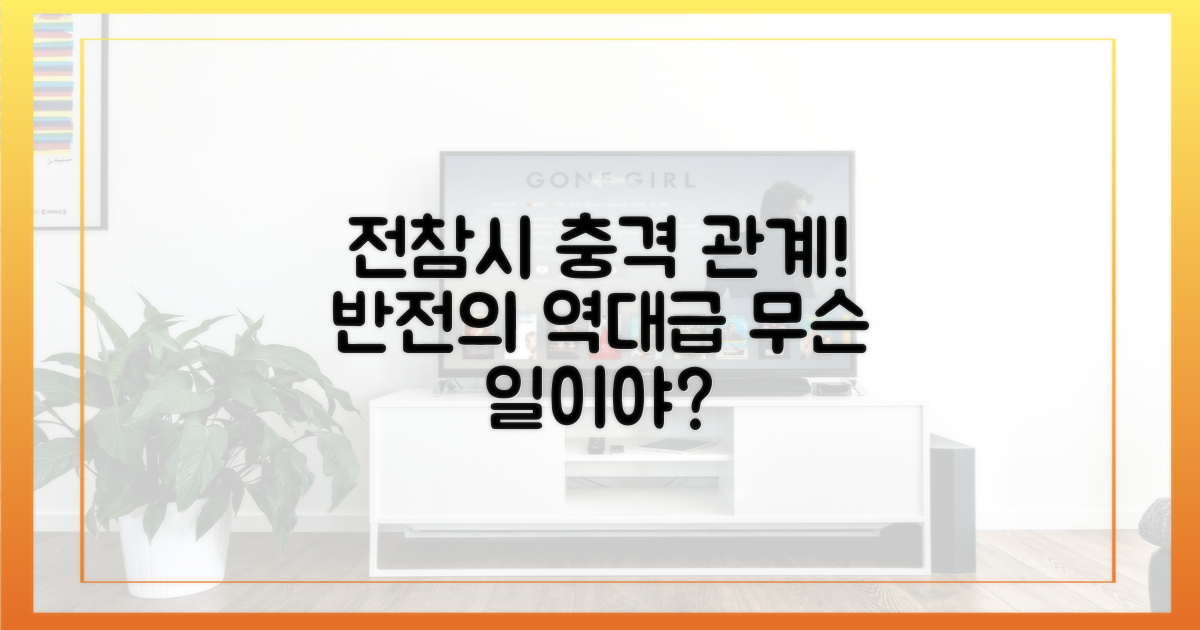 GONE GIRL

전참시 충격 관계!
반전의 역대급 무슨
일이야?